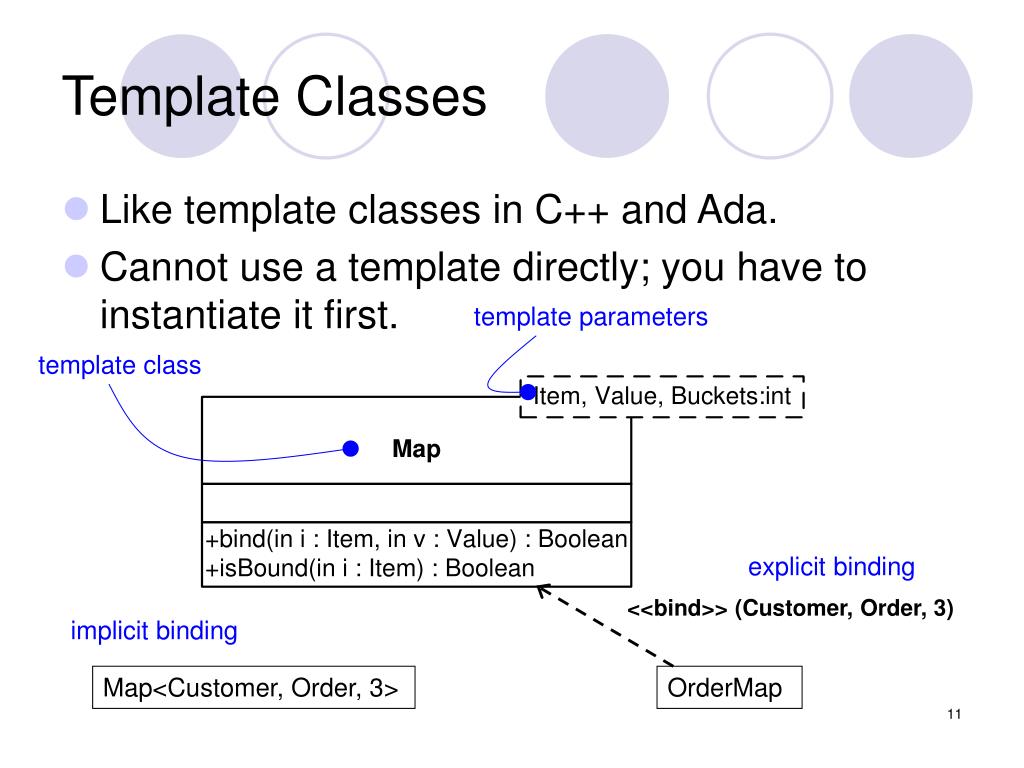 Template Classes

Like template classes in C++ and Ada.

Cannot use a template directly; you have to instantiate it first.

template parameters

template class

Item, Value, Buckets:int

Map

+bind(in i : Item, in v : Value) : Boolean
+isBound(in i : Item) : Boolean

explicit binding

<<bind>> (Customer, Order, 3)

implicit binding

Map<Customer, Order, 3>

OrderMap

11